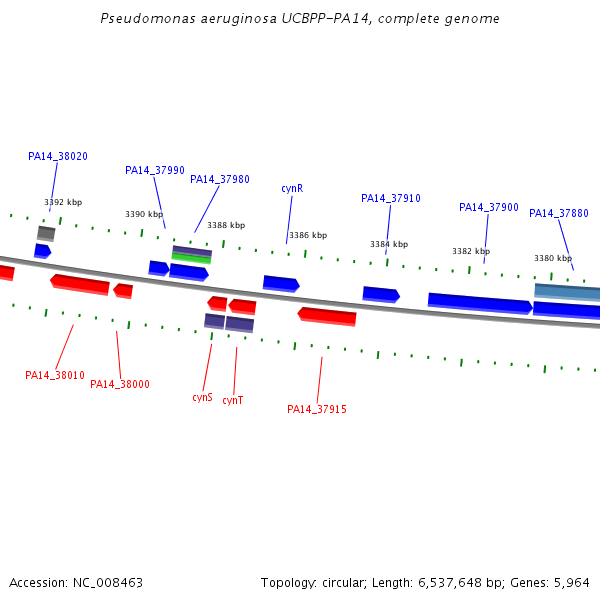 Pseudomonas aeruginosa UCBPP-PA14, complete genome

PA14_38020
PA14_37990
PA14_37980
cynR
PA14_37910
PA14_37900
PA14_37880

3392 kbp
3390 kbp
3388 kbp
3386 kbp
3384 kbp
3382 kbp
3380 kbp

PA14_38010
PA14_38000
cynS
cynT
PA14_37915

Accession: NC_008463
Topology: circular; Length: 6,537,648 bp; Genes: 5,964